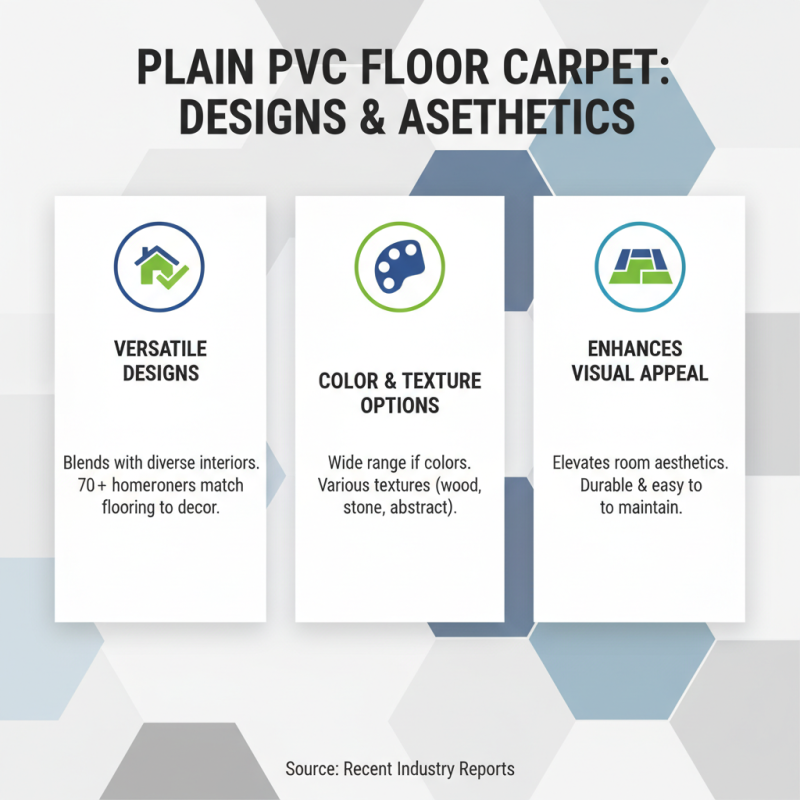 PLAIN PVC FLOOR CARPET: DESIGNS & ASETHETICS

VERSATILE DESIGNS

Blends with diverse interiors. 70+ homeroners match flooring to decor.

COLOR & TEXTURE OPTIONS

Wide range if colors. Various textures (wood, stone, abstract).

ENHANCES VISUAL APPEAL

Elevates room aesthetics. Durable & easy to to maintain.

Source: Recent Industry Reports